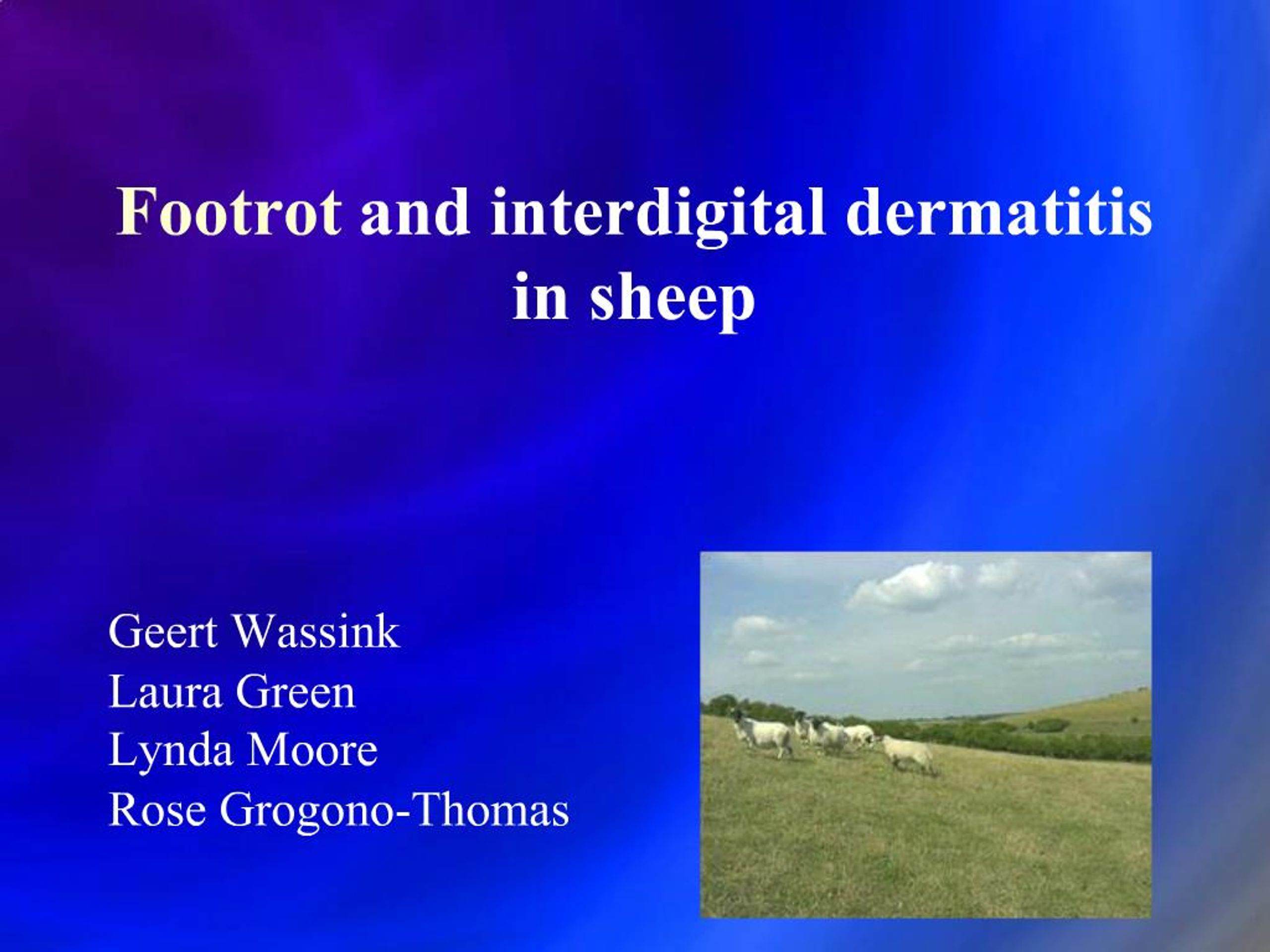 Footrot and interdigital dermatitis in sheep

Geert Wassink
Laura Green
Lynda Moore
Rose Grogono-Thomas